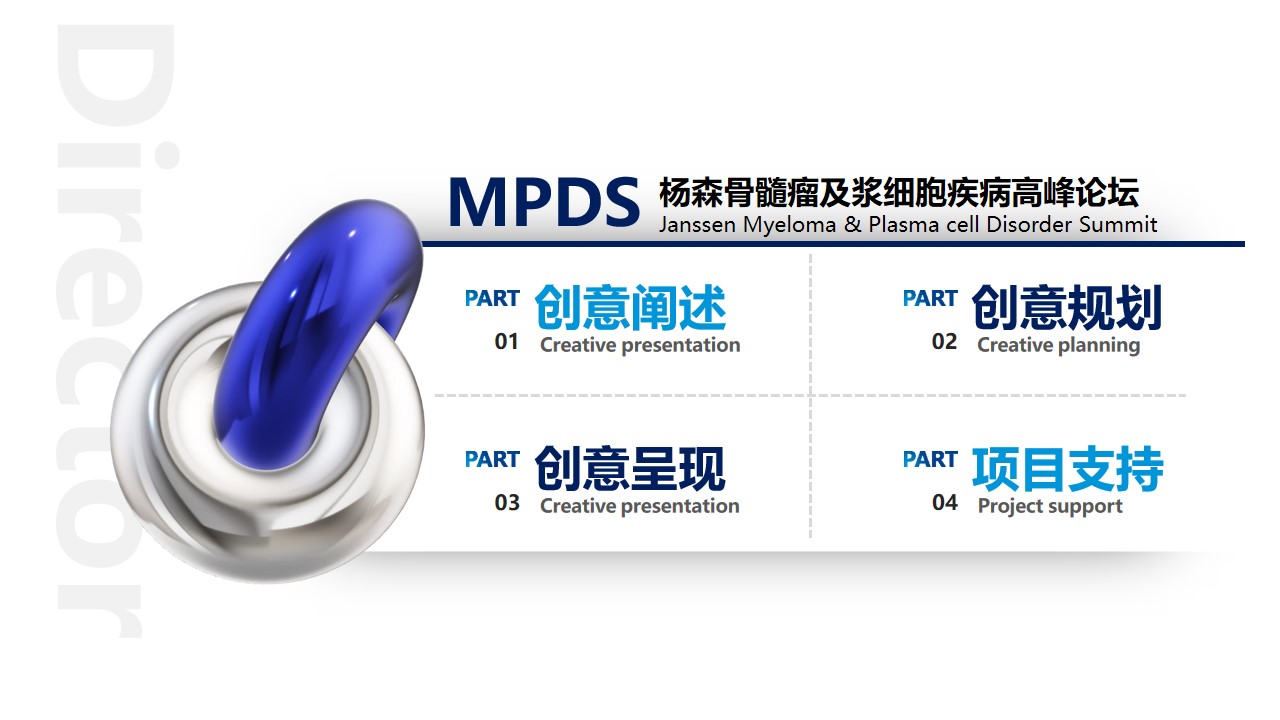 Director

MPDS 杨森骨髓瘤及浆细胞疾病高峰论坛
Janssen Myeloma & Plasma cell Disorder Summit

PART 01 创意阐述
Creative presentation

PART 02 创意规划
Creative planning

PART 03 创意呈现
Creative presentation

PART 04 项目支持
Project support